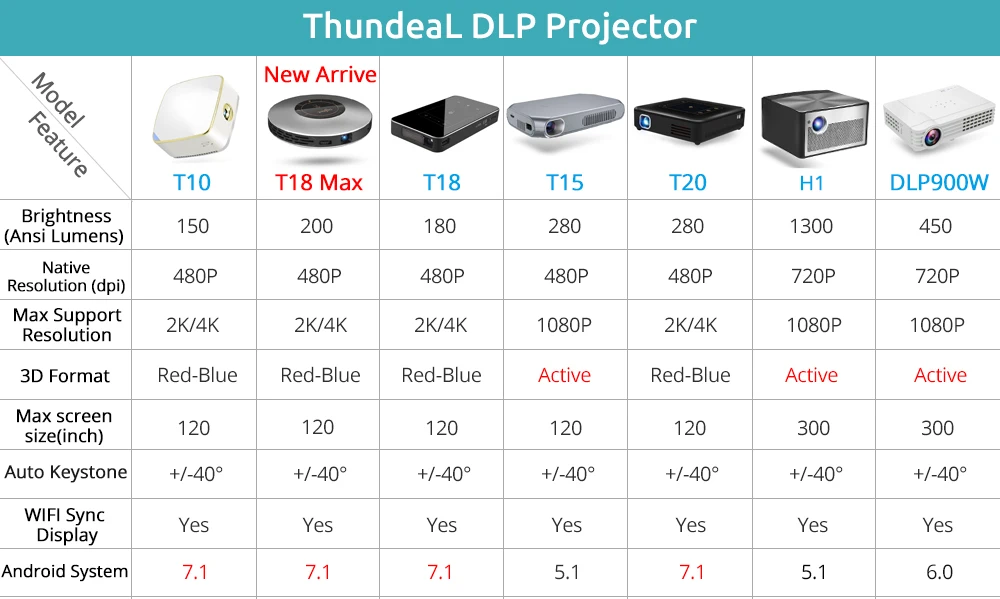 ThundeaL DLP Projector

| Model Feature | T10 | New Arrive T18 Max | T18 | T15 | T20 | H1 | DLP900W |
|---|---|---|---|---|---|---|---|
| Brightness (Ansi Lumens) | 150 | 200 | 180 | 280 | 280 | 1300 | 450 |
| Native Resolution (dpi) | 480P | 480P | 480P | 480P | 480P | 720P | 720P |
| Max Support Resolution | 2K/4K | 2K/4K | 2K/4K | 1080P | 2K/4K | 1080P | 1080P |
| 3D Format | Red-Blue | Red-Blue | Red-Blue | Active | Red-Blue | Active | Active |
| Max screen size(inch) | 120 | 120 | 120 | 120 | 120 | 300 | 300 |
| Auto Keystone | +/-40° | +/-40° | +/-40° | +/-40° | +/-40° | +/-40° | +/-40° |
| WIFI Sync Display | Yes | Yes | Yes | Yes | Yes | Yes | Yes |
| Android System | 7.1 | 7.1 | 7.1 | 5.1 | 7.1 | 5.1 | 6.0 |